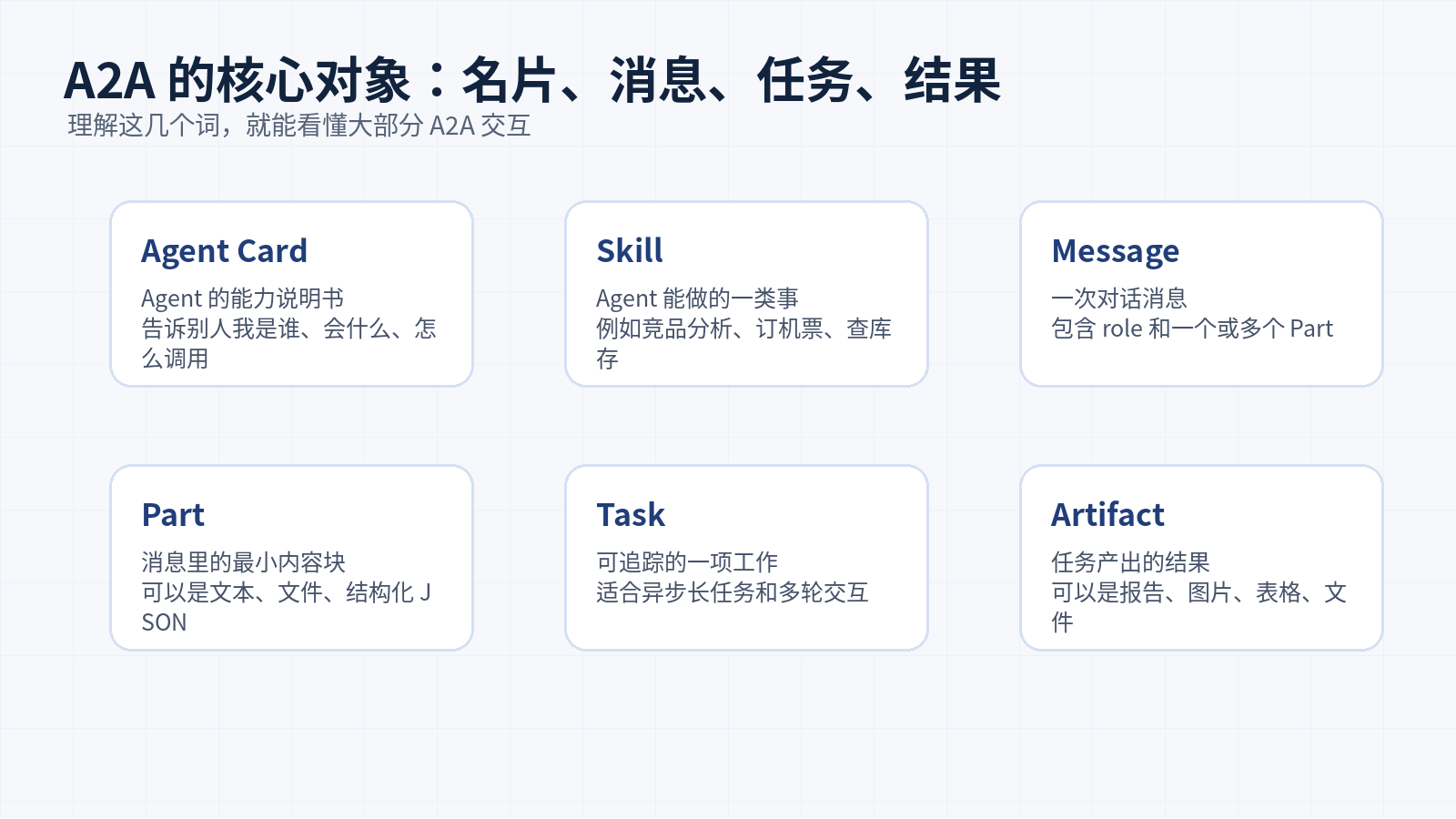 A2A 的核心对象：名片、消息、任务、结果
理解这几个词，就能看懂大部分 A2A 交互

Agent Card
Agent 的能力说明书
告诉别人我是谁、会什么、怎么调用

Skill
Agent 能做的一类事
例如竞品分析、订机票、查库存

Message
一次对话消息
包含 role 和一个或多个 Part

Part
消息里的最小内容块
可以是文本、文件、结构化 JSON

Task
可追踪的一项工作
适合异步长任务和多轮交互

Artifact
任务产出的结果
可以是报告、图片、表格、文件